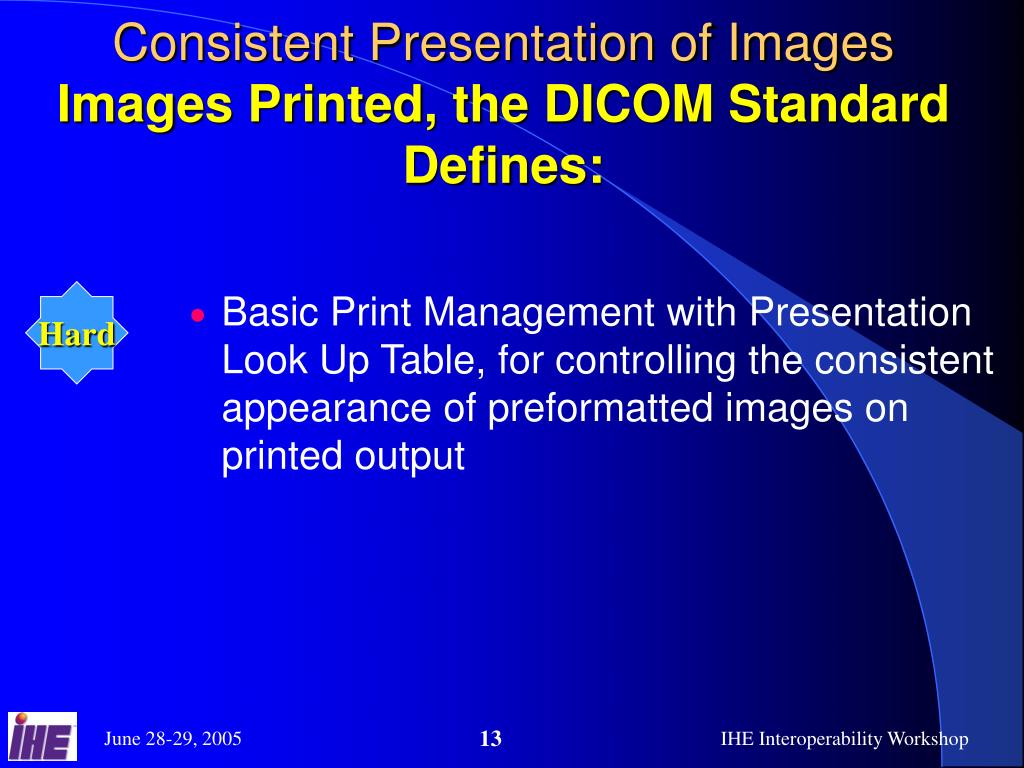 Consistent Presentation of Images
Images Printed, the DICOM Standard Defines:

Hard

• Basic Print Management with Presentation Look Up Table, for controlling the consistent appearance of preformatted images on printed output

IHE

June 28-29, 2005

13

IHE Interoperability Workshop